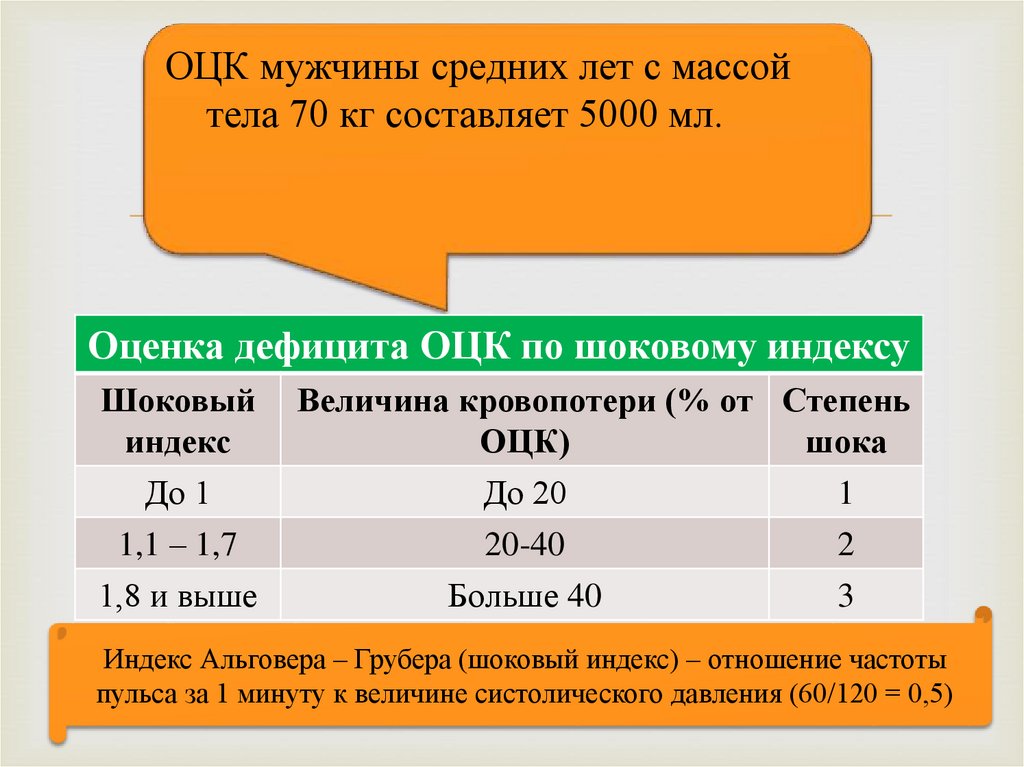 ОЦК мужчины средних лет с массой тела 70 кг составляет 5000 мл.

Оценка дефицита ОЦК по шоковому индексу

| Шоковый индекс | Величина кровопотери (% от ОЦК) | Степень шока |
|---|---|---|
| До 1 | До 20 | 1 |
| 1,1 – 1,7 | 20-40 | 2 |
| 1,8 и выше | Больше 40 | 3 |

Индекс Альговера – Грубера (шоковый индекс) – отношение частоты пульса за 1 минуту к величине систолического давления (60/120 = 0,5)